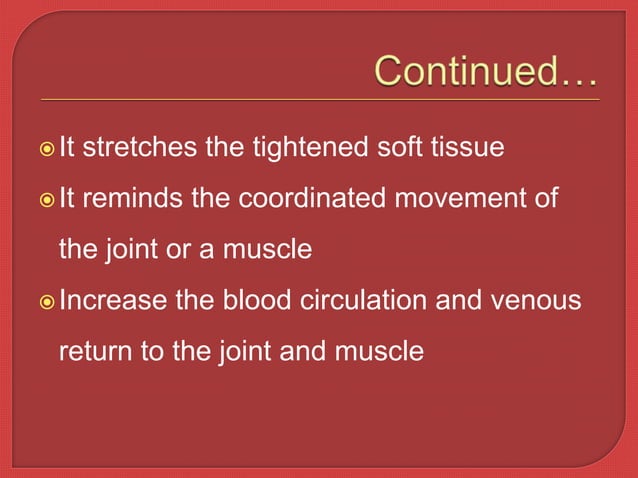 Continued…

It stretches the tightened soft tissue

It reminds the coordinated movement of the joint or a muscle

Increase the blood circulation and venous return to the joint and muscle